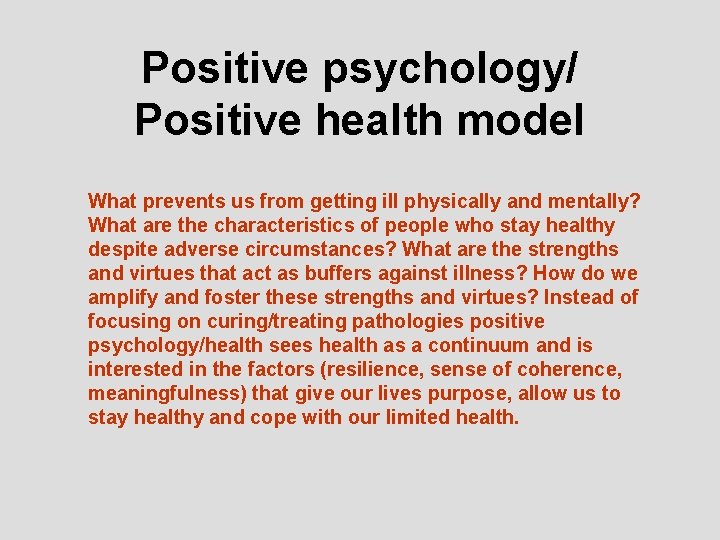 Positive psychology/
Positive health model

What prevents us from getting ill physically and mentally? What are the characteristics of people who stay healthy despite adverse circumstances? What are the strengths and virtues that act as buffers against illness? How do we amplify and foster these strengths and virtues? Instead of focusing on curing/treating pathologies positive psychology/health sees health as a continuum and is interested in the factors (resilience, sense of coherence, meaningfulness) that give our lives purpose, allow us to stay healthy and cope with our limited health.